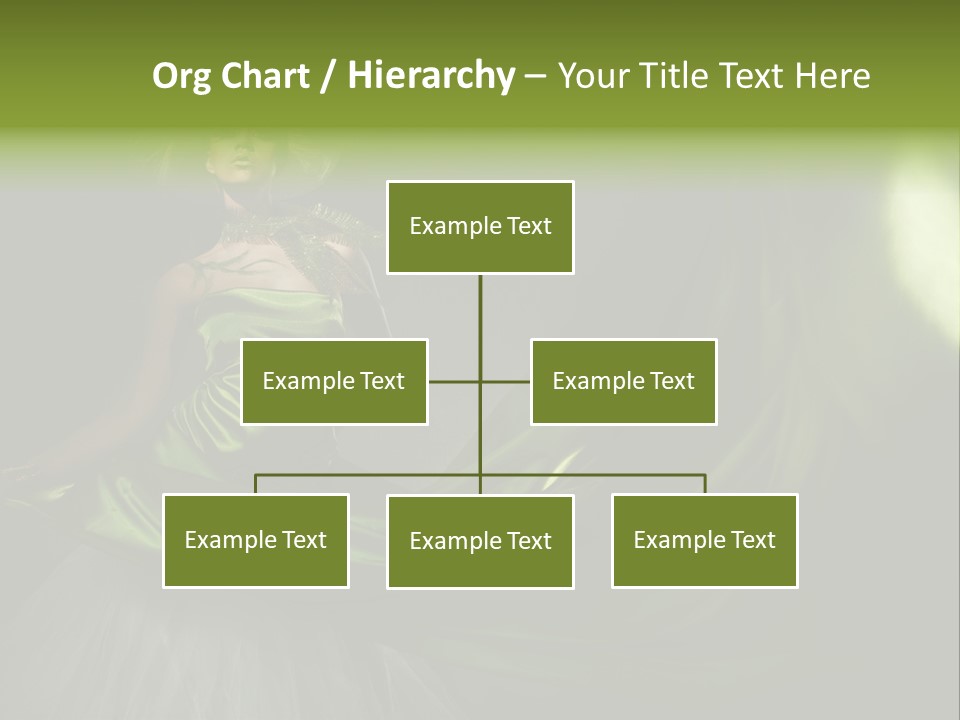 Org Chart / Hierarchy – Your Title Text Here

Example Text

Example Text

Example Text

Example Text

Example Text

Example Text